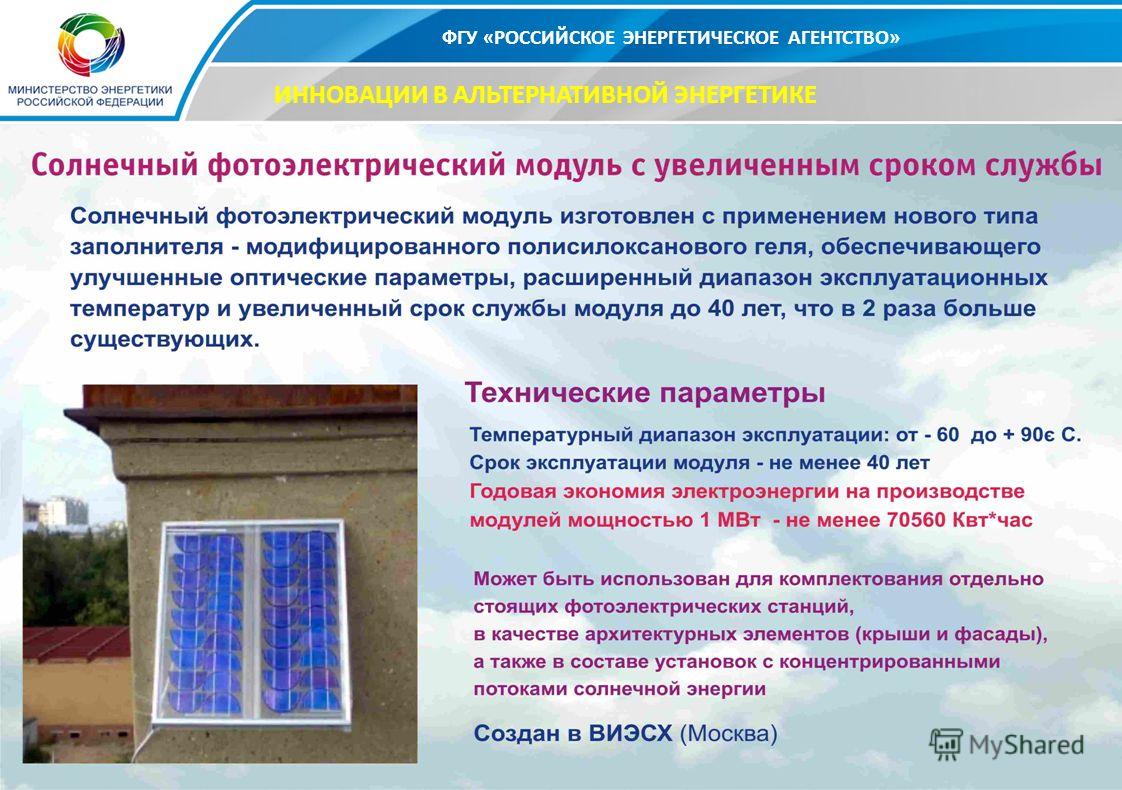 МИНИСТЕРСТВО ЭНЕРГЕТИКИ РОССИЙСКОЙ ФЕДЕРАЦИИ

ФГУ «РОССИЙСКОЕ ЭНЕРГЕТИЧЕСКОЕ АГЕНТСТВО»

ИННОВАЦИИ В АЛЬТЕРНАТИВНОЙ ЭНЕРГЕТИКЕ

Солнечный фотоэлектрический модуль с увеличенным сроком службы

Солнечный фотоэлектрический модуль изготовлен с применением нового типа заполнителя - модифицированного полисилоксанового геля, обеспечивающего улучшенные оптические параметры, расширенный диапазон эксплуатационных температур и увеличенный срок службы модуля до 40 лет, что в 2 раза больше существующих.

Технические параметры

Температурный диапазон эксплуатации: от - 60 до + 90є С.
Срок эксплуатации модуля - не менее 40 лет
Годовая экономия электроэнергии на производстве модулей мощностью 1 МВт - не менее 70560 Квт*час

Может быть использован для комплектования отдельно стоящих фотоэлектрических станций,
в качестве архитектурных элементов (крыши и фасады),
а также в составе установок с концентрированными потоками солнечной энергии

Создан в ВИЭСХ (Москва)

MyShared